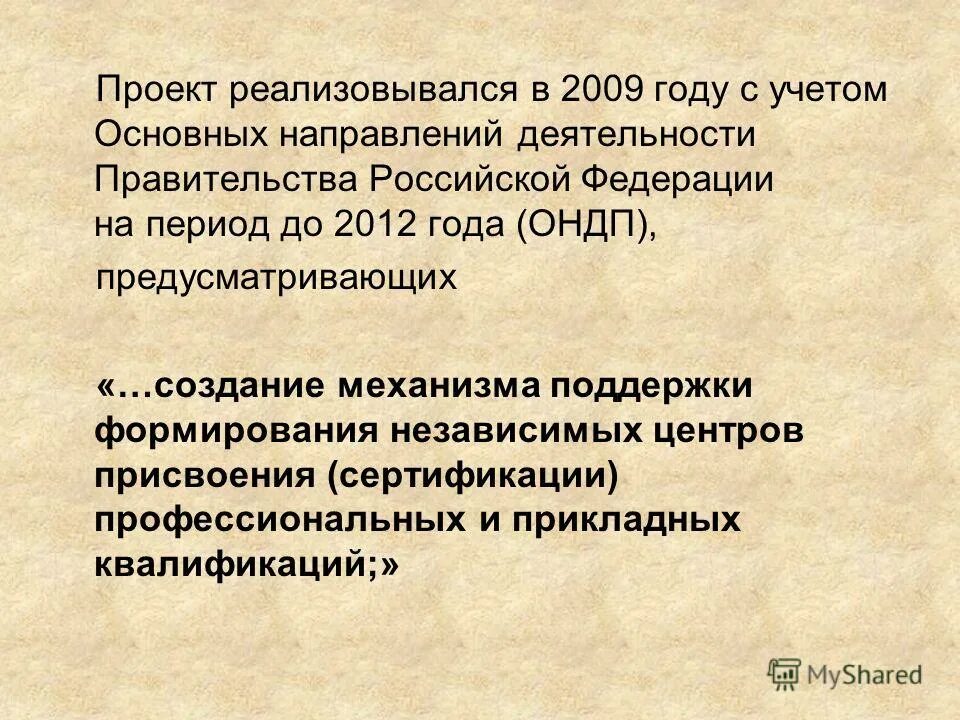 Проект реализовывался в 2009 году с учетом Основных направлений деятельности Правительства Российской Федерации на период до 2012 года (ОНДП), предусматривающих

«…создание механизма поддержки формирования независимых центров присвоения (сертификации) профессиональных и прикладных квалификаций;»

MyShared